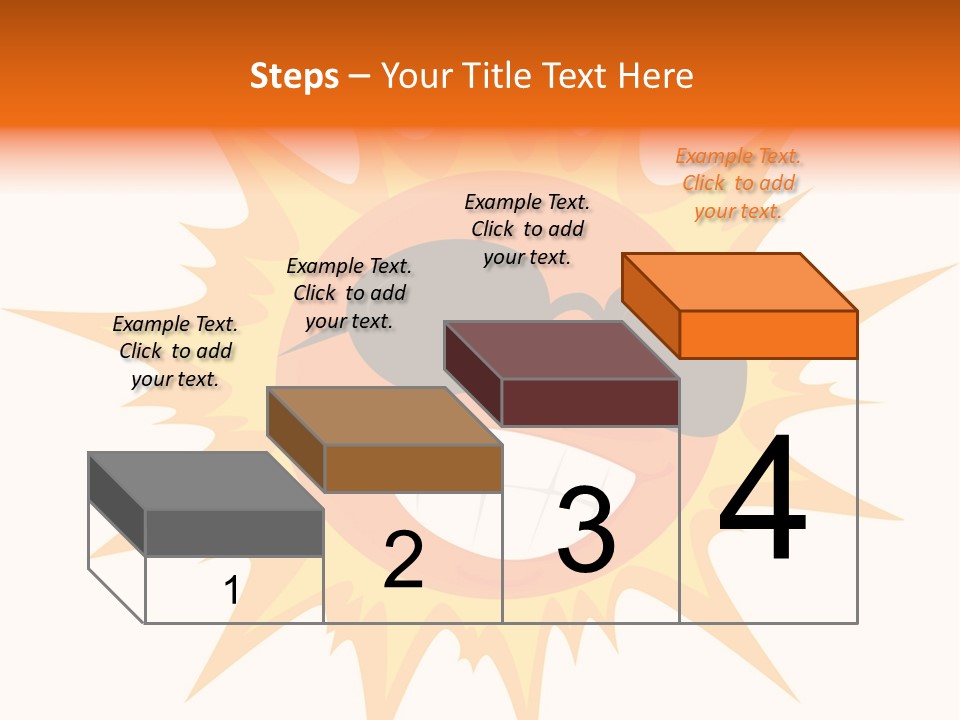 Steps – Your Title Text Here

Example Text. Click to add your text.

Example Text. Click to add your text.

Example Text. Click to add your text.

Example Text. Click to add your text.

1

2

3

4